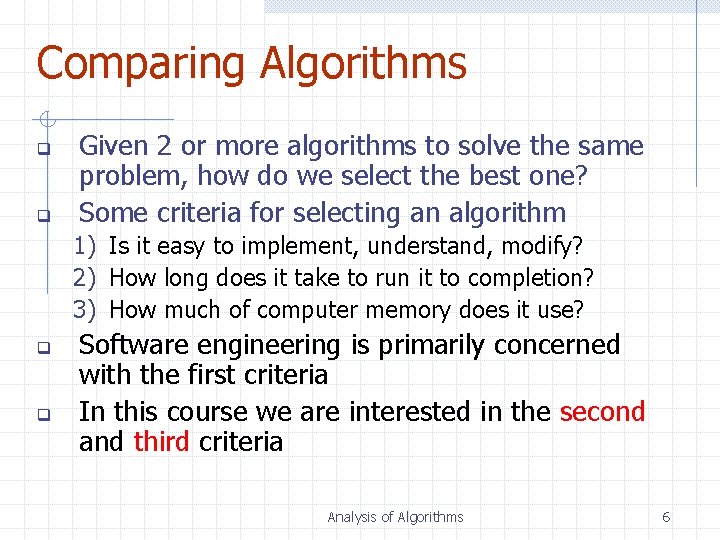 Comparing Algorithms

Given 2 or more algorithms to solve the same problem, how do we select the best one?

Some criteria for selecting an algorithm

1) Is it easy to implement, understand, modify?
2) How long does it take to run it to completion?
3) How much of computer memory does it use?

Software engineering is primarily concerned with the first criteria

In this course we are interested in the second and third criteria

Analysis of Algorithms

6